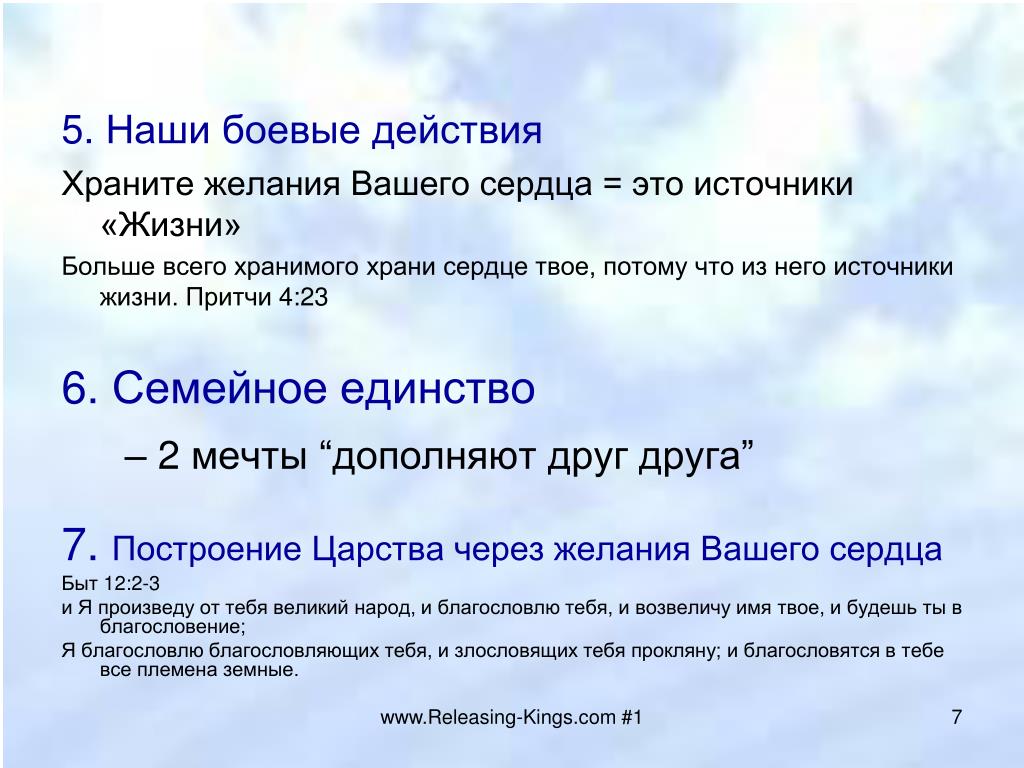 5. Наши боевые действия

Храните желания Вашего сердца = это источники «Жизни»

Больше всего хранимого храни сердце твое, потому что из него источники жизни. Притчи 4:23

6. Семейное единство

– 2 мечты “дополняют друг друга”

7. Построение Царства через желания Вашего сердца

Быт 12:2-3

и Я произведу от тебя великий народ, и благословлю тебя, и возвеличу имя твое, и будешь ты в благословение;

Я благословлю благословляющих тебя, и злословящих тебя прокляну; и благословятся в тебе все племена земные.

www.Releasing-Kings.com #1

7